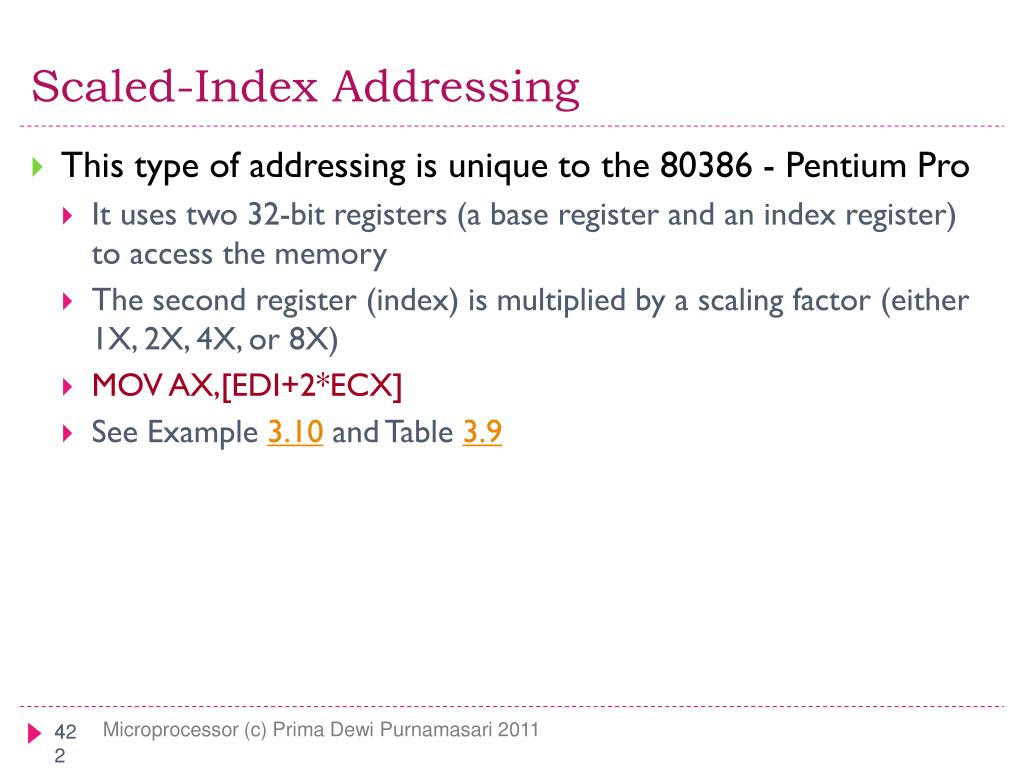 Scaled-Index Addressing

This type of addressing is unique to the 80386 - Pentium Pro

It uses two 32-bit registers (a base register and an index register) to access the memory

The second register (index) is multiplied by a scaling factor (either 1X, 2X, 4X, or 8X)

MOV AX,[EDI+2*ECX]

See Example 3.10 and Table 3.9

42
2

Microprocessor (c) Prima Dewi Purnamasari 2011